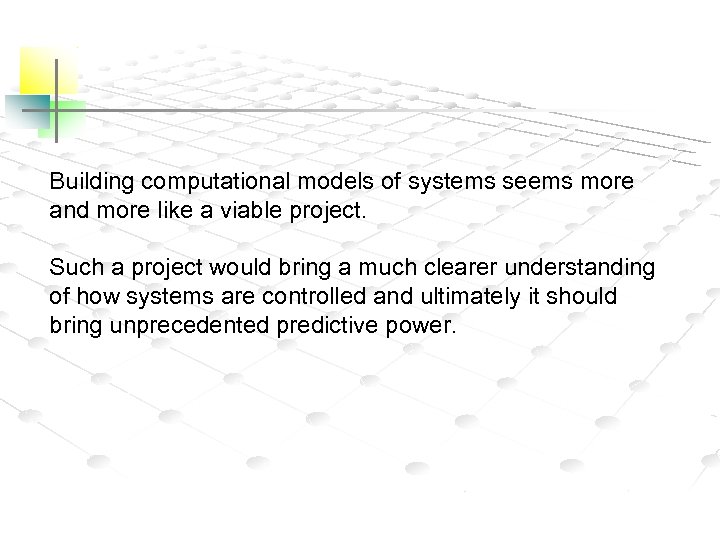 Building computational models of systems seems more and more like a viable project.

Such a project would bring a much clearer understanding of how systems are controlled and ultimately it should bring unprecedented predictive power.